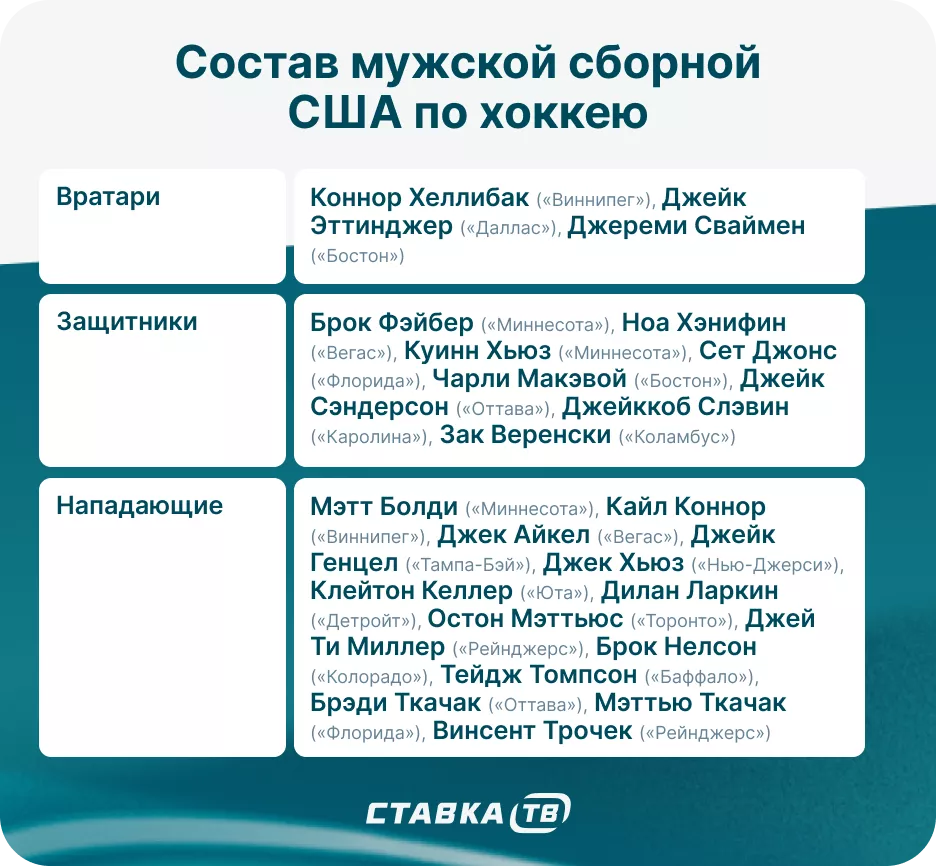 Состав мужской сборной США по хоккею

| | |
|---|---|
| Вратари | Коннор Хеллибак («Виннипег»), Джейк Эттинджер («Даллас»), Джереми Сваймен («Бостон») |
| Защитники | Брок Фэйбер («Миннесота»), Ноа Хэнифин («Вегас»), Куинн Хьюз («Миннесота»), Сет Джонс («Флорида»), Чарли Макэвой («Бостон»), Джейк Сэндерсон («Оттава»), Джейккоб Слэвин («Каролина»), Зак Веренски («Коламбус») |
| Нападающие | Мэтт Болди («Миннесота»), Кайл Коннор («Виннипег»), Джек Айкел («Вегас»), Джейк Генцел («Тампа-Бэй»), Джек Хьюз («Нью-Джерси»), Клейтон Келлер («Юта»), Дилан Ларкин («Детройт»), Остон Мэттьюс («Торонто»), Джей Ти Миллер («Рейнджерс»), Брок Нелсон («Колорадо»), Тейдж Томпсон («Баффало»), Брэди Ткачак («Оттава»), Мэттью Ткачак («Флорида»), Винсент Трочек («Рейнджерс») |

СТАВКА ТВ